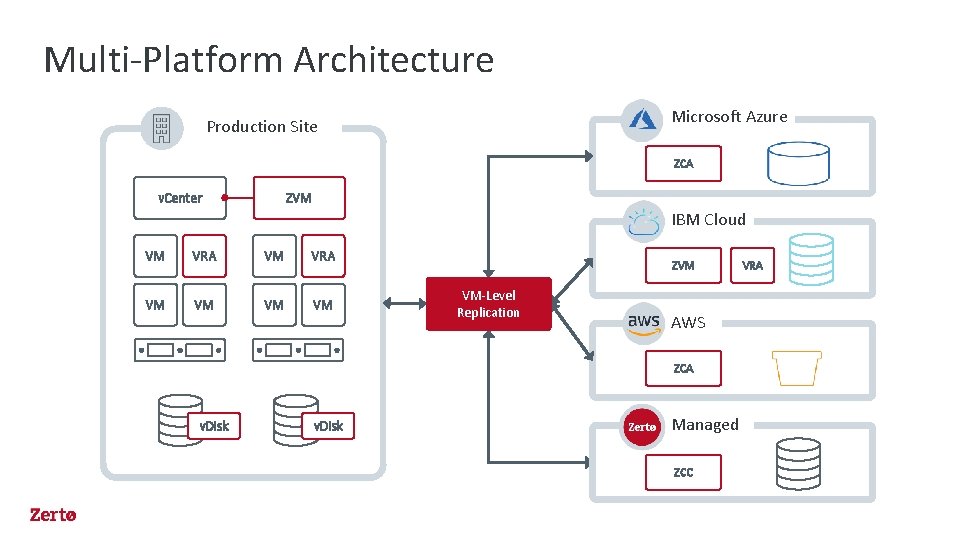 Multi-Platform Architecture

Production Site

vCenter

ZVM

VM

VRA

VM

VRA

VM

VM

VM

VM

vDisk

vDisk

VM-Level Replication

Microsoft Azure

ZCA

IBM Cloud

ZVM

VRA

aws

AWS

ZCA

Zertø

Managed

ZCC

Zertø